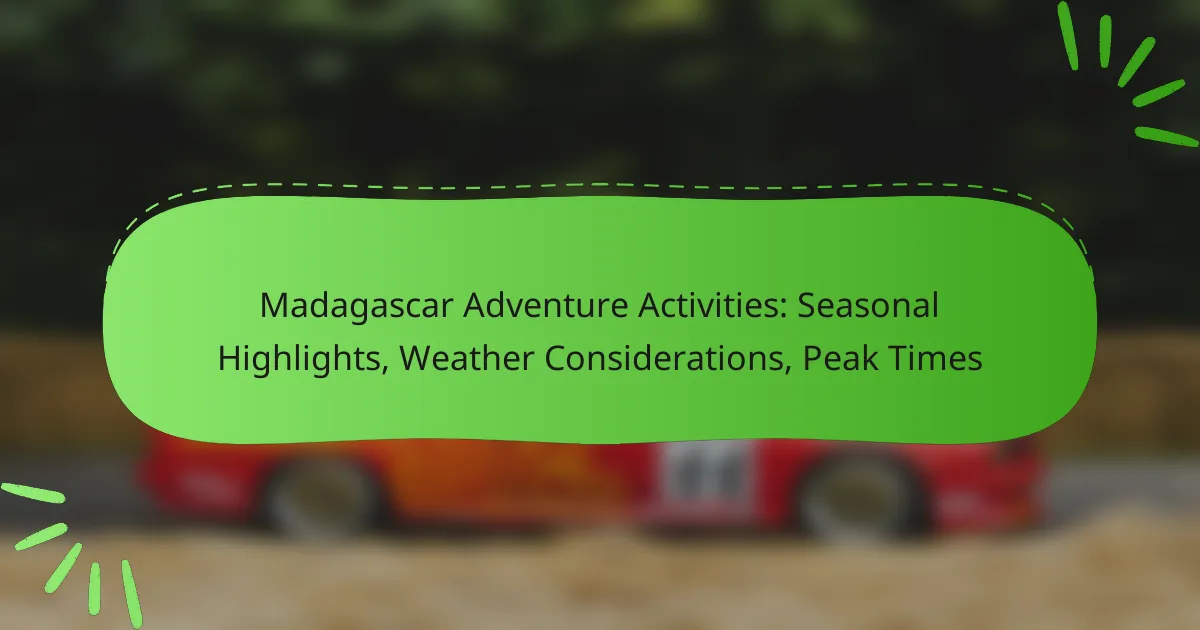 Madagascar Adventure Activities: Seasonal Highlights, Weather Considerations, Peak Times